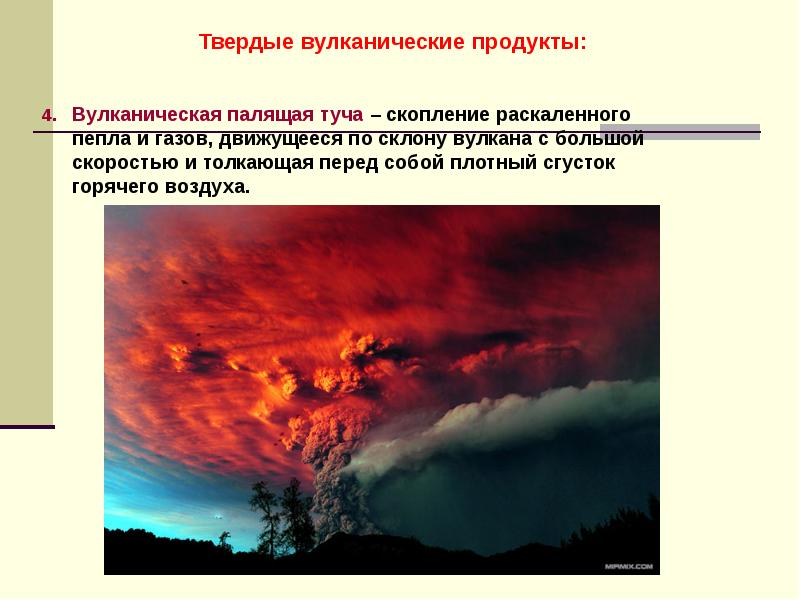 Твердые вулканические продукты:

4. Вулканическая палящая туча – скопление раскаленного пепла и газов, движущееся по склону вулкана с большой скоростью и толкающая перед собой плотный сгусток горячего воздуха.

MIRMIX.COM